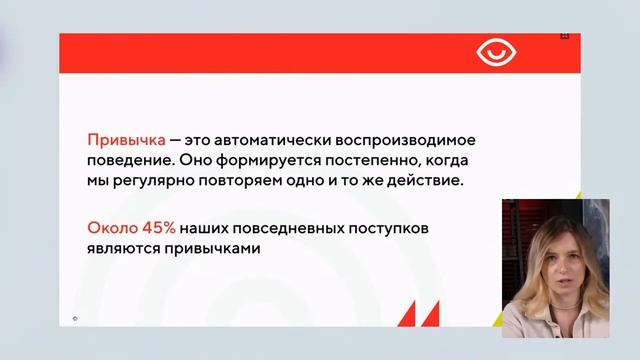 Привычка — это автоматически воспроизводимое поведение. Оно формируется постепенно, когда мы регулярно повторяем одно и то же действие.

Около 45% наших повседневных поступков являются привычками